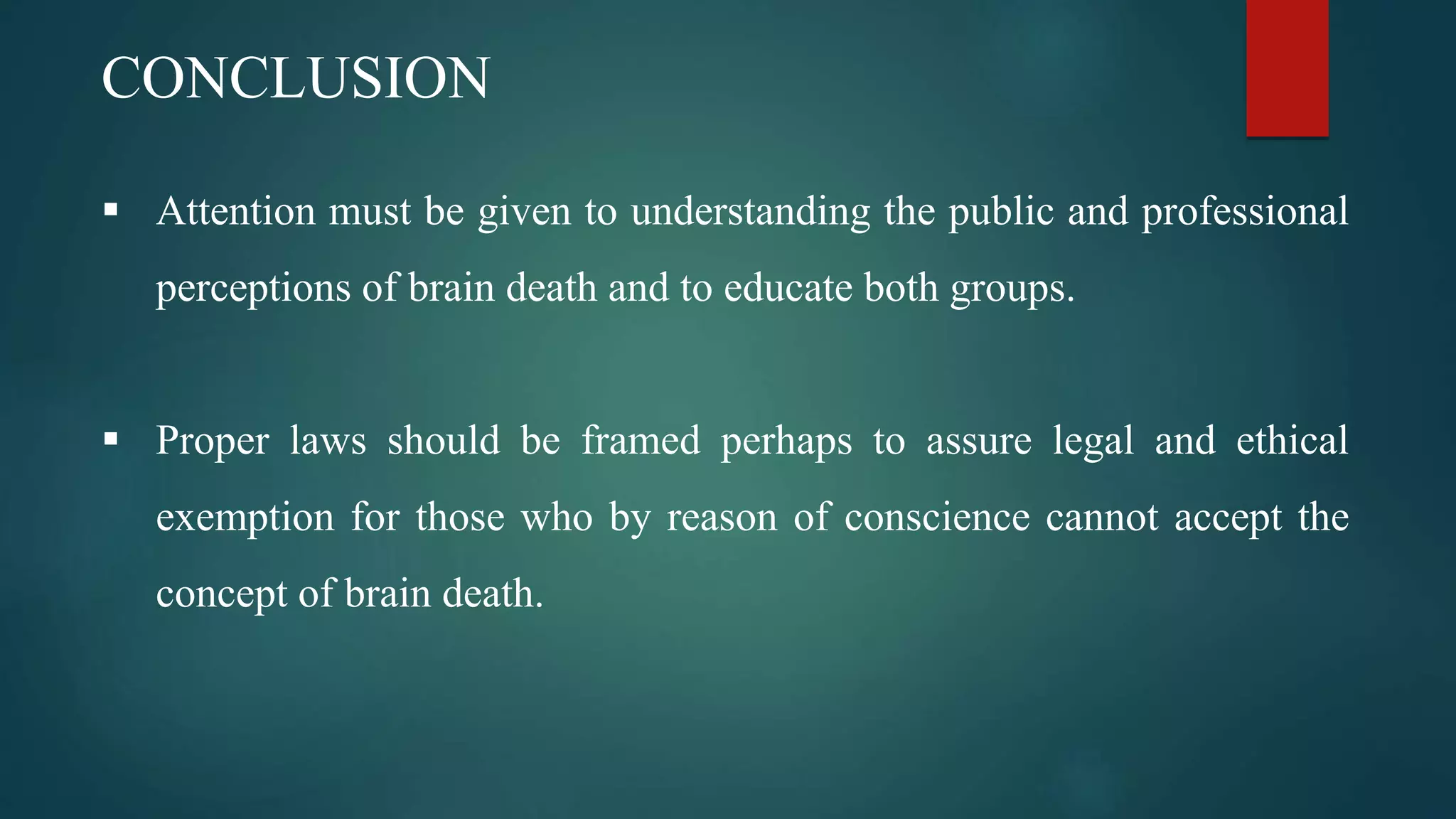 CONCLUSION

▪ Attention must be given to understanding the public and professional perceptions of brain death and to educate both groups.

▪ Proper laws should be framed perhaps to assure legal and ethical exemption for those who by reason of conscience cannot accept the concept of brain death.